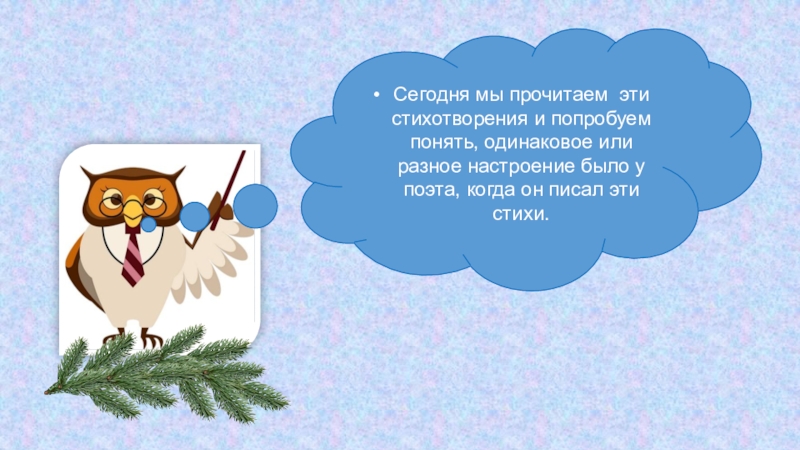 • Сегодня мы прочитаем эти стихотворения и попробуем понять, одинаковое или разное настроение было у поэта, когда он писал эти стихи.